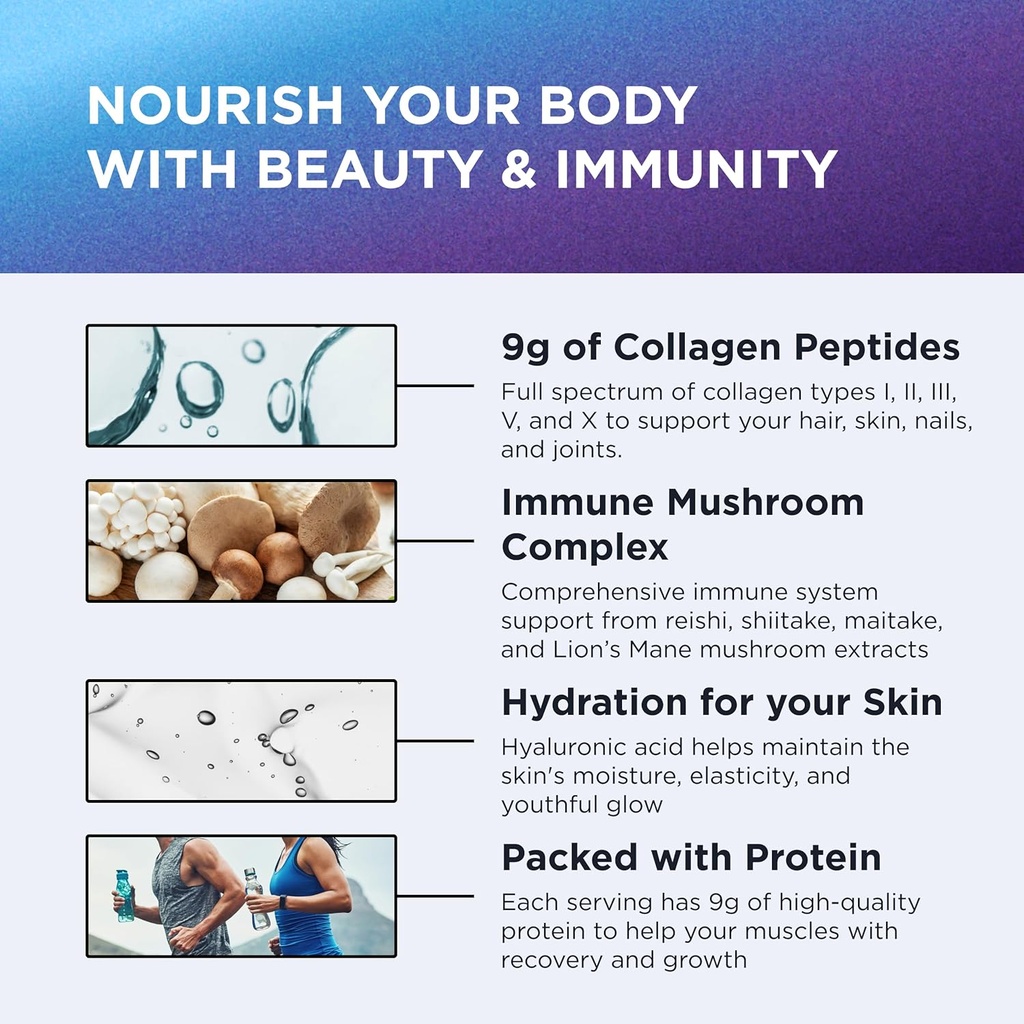 NOURISH YOUR BODY WITH BEAUTY & IMMUNITY

9g of Collagen Peptides

Full spectrum of collagen types I, II, III, V, and X to support your hair, skin, nails, and joints.

Immune Mushroom Complex

Comprehensive immune system support from reishi, shiitake, maitake, and Lion's Mane mushroom extracts

Hydration for your Skin

Hyaluronic acid helps maintain the skin's moisture, elasticity, and youthful glow

Packed with Protein

Each serving has 9g of high-quality protein to help your muscles with recovery and growth